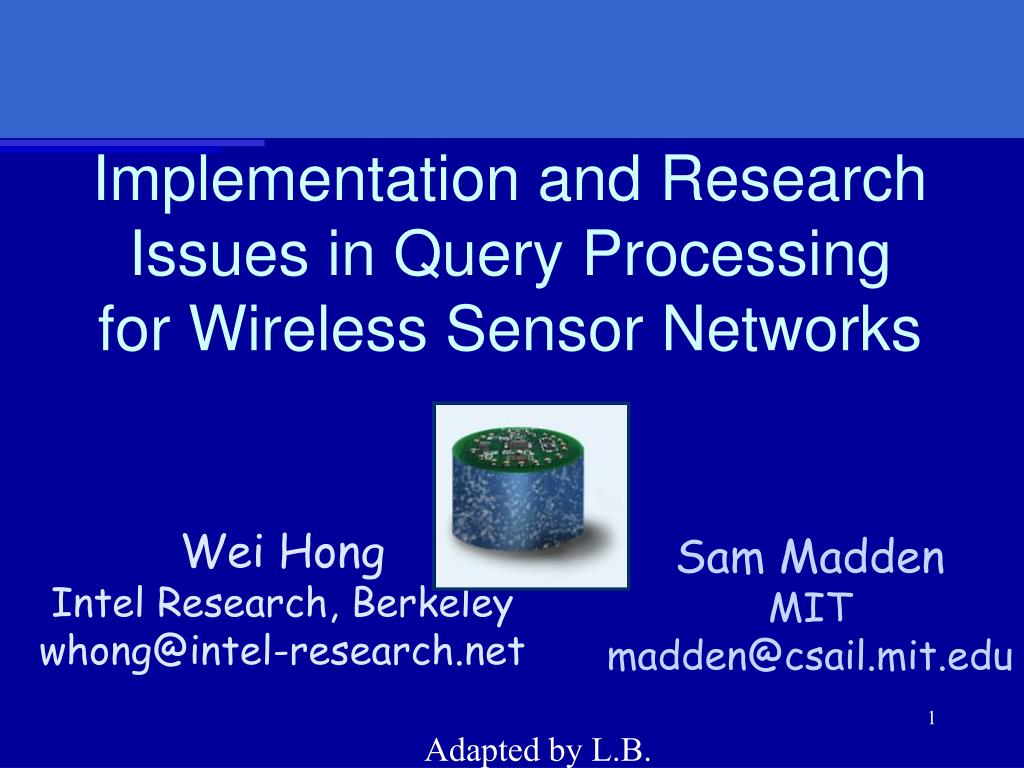 Implementation and Research Issues in Query Processing for Wireless Sensor Networks

Wei Hong
Intel Research, Berkeley
whong@intel-research.net

Sam Madden
MIT
madden@csail.mit.edu

1

Adapted by L.B.